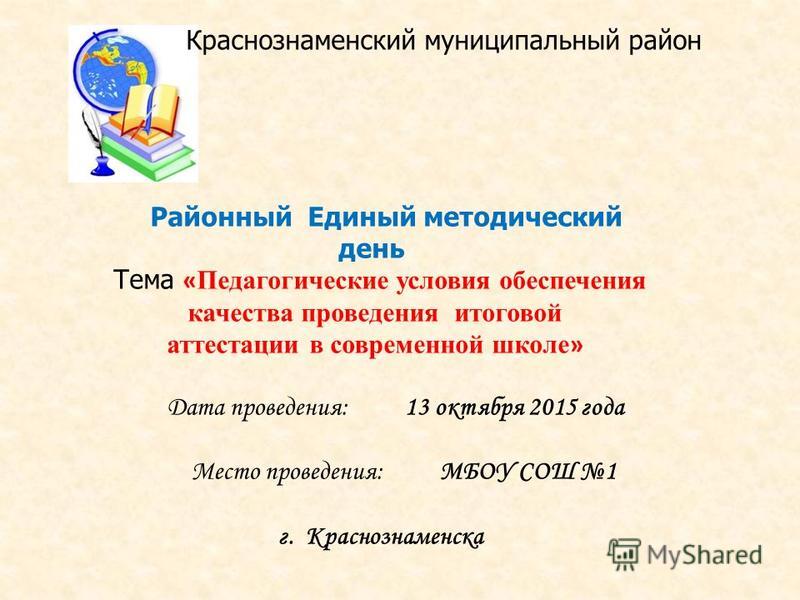 Краснознаменский муниципальный район

Районный Единый методический день

Тема «Педагогические условия обеспечения качества проведения итоговой аттестации в современной школе»

Дата проведения: 13 октября 2015 года

Место проведения: МБОУ СОШ №1

г. Краснознаменска

MyShared